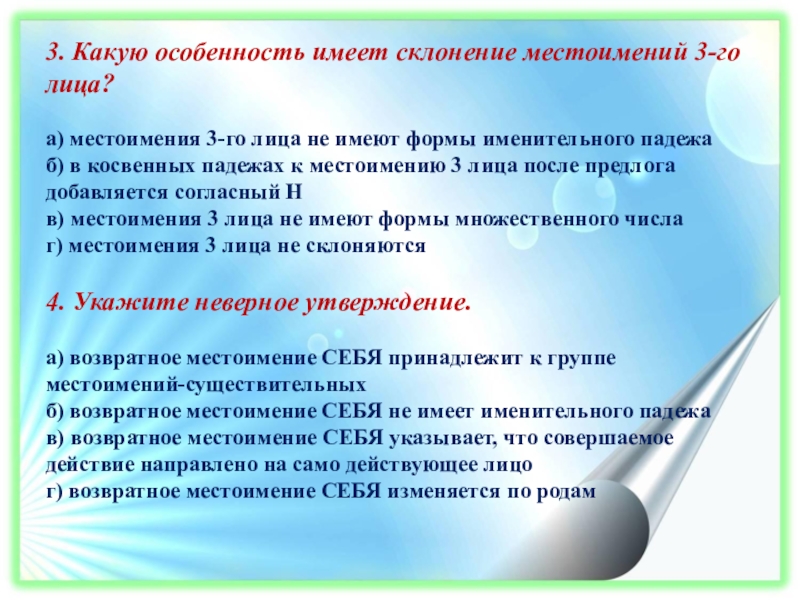 3. Какую особенность имеет склонение местоимений 3-го лица?

а) местоимения 3-го лица не имеют формы именительного падежа
б) в косвенных падежах к местоимению 3 лица после предлога добавляется согласный Н
в) местоимения 3 лица не имеют формы множественного числа
г) местоимения 3 лица не склоняются

4. Укажите неверное утверждение.

а) возвратное местоимение СЕБЯ принадлежит к группе местоимений-существительных
б) возвратное местоимение СЕБЯ не имеет именительного падежа
в) возвратное местоимение СЕБЯ указывает, что совершаемое действие направлено на само действующее лицо
г) возвратное местоимение СЕБЯ изменяется по родам